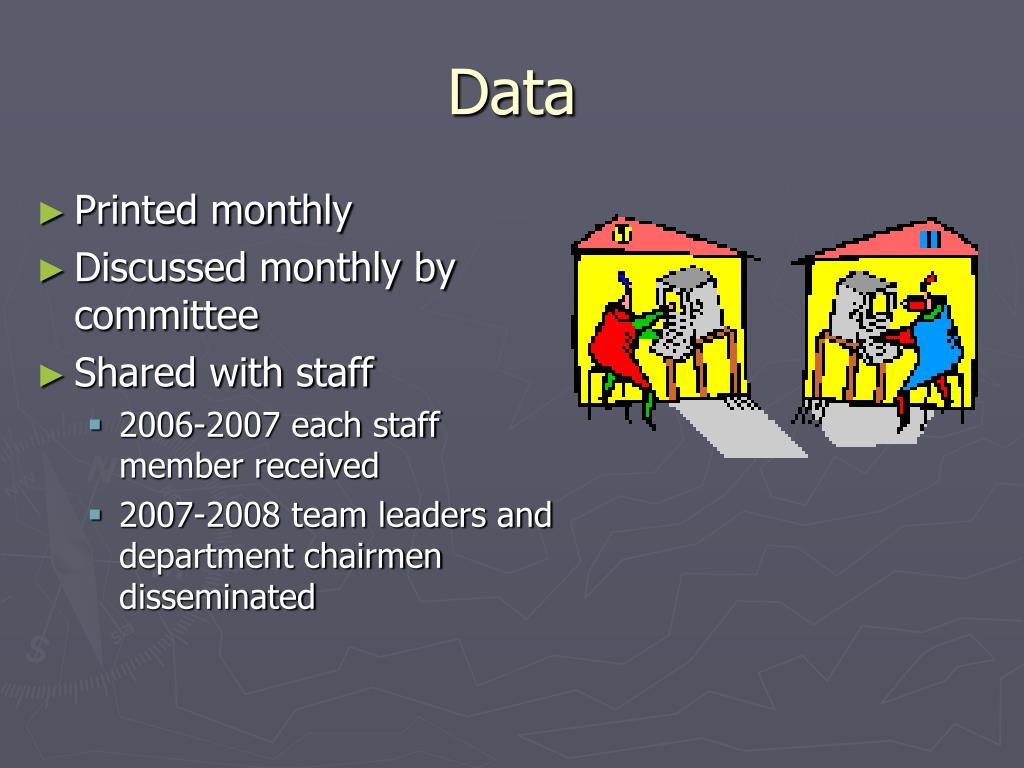 Data

► Printed monthly
► Discussed monthly by committee
► Shared with staff
▪ 2006-2007 each staff member received
▪ 2007-2008 team leaders and department chairmen disseminated